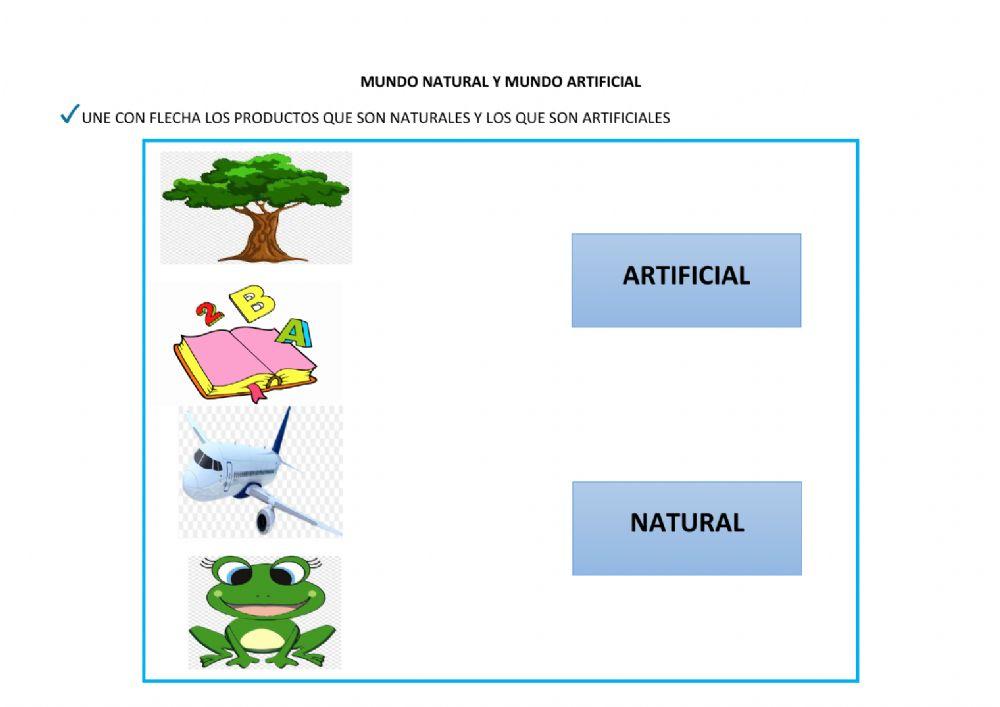 MUNDO NATURAL Y MUNDO ARTIFICIAL

✓ UNE CON FLECHA LOS PRODUCTOS QUE SON NATURALES Y LOS QUE SON ARTIFICIALES

2 B A

ARTIFICIAL

NATURAL